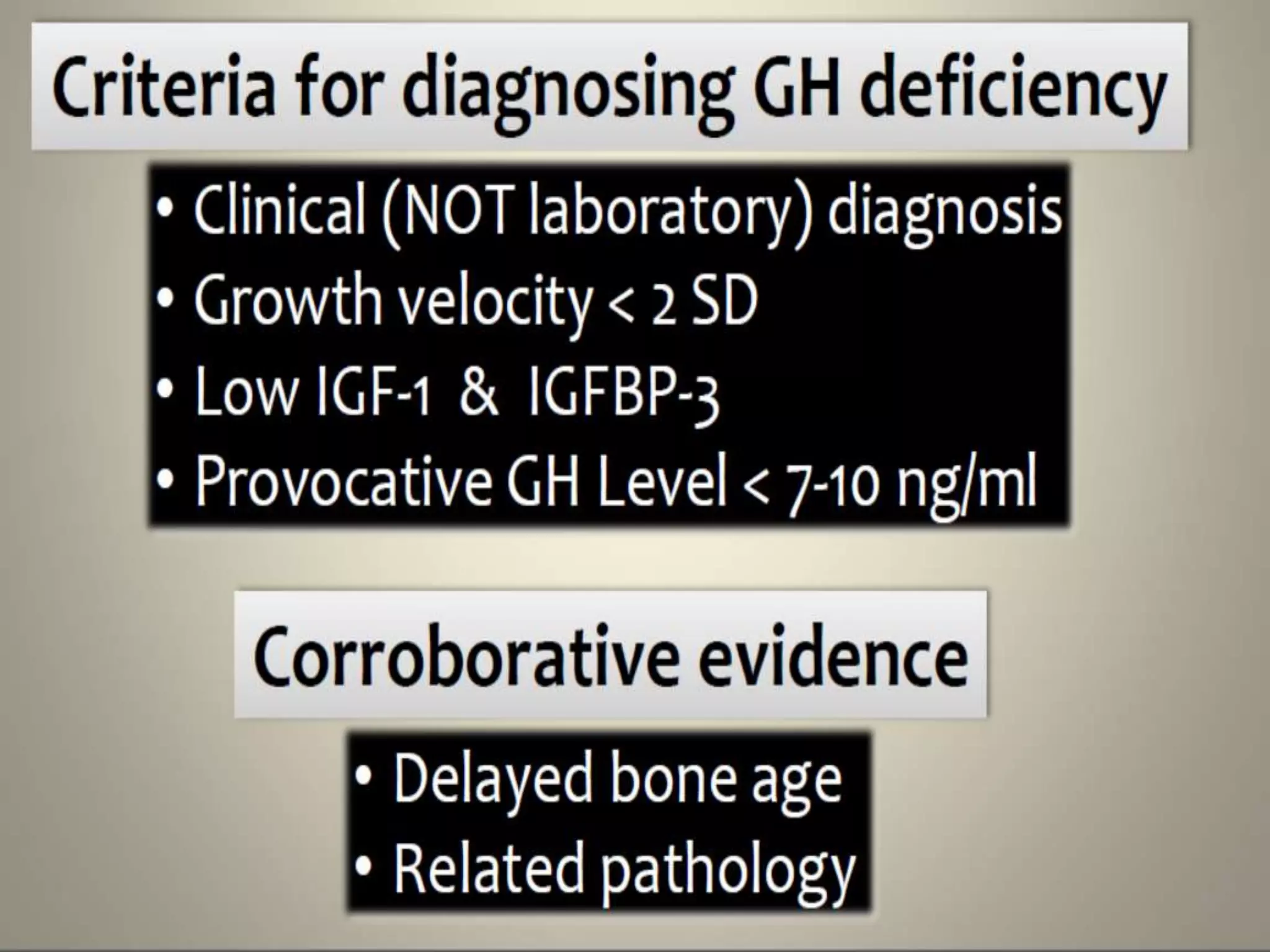 Criteria for diagnosing GH deficiency

• Clinical (NOT laboratory) diagnosis
• Growth velocity < 2 SD
• Low IGF-1 & IGFBP-3
• Provocative GH Level < 7-10 ng/ml

Corroborative evidence

• Delayed bone age
• Related pathology